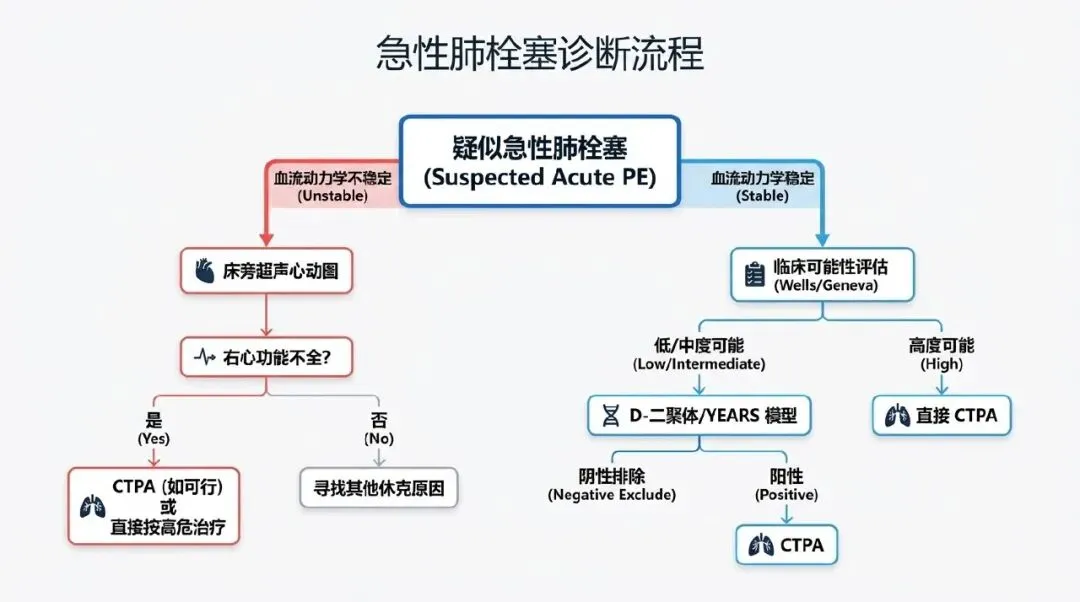 急性肺栓塞诊断流程

疑似急性肺栓塞
(Suspected Acute PE)

血流动力学不稳定
(Unstable)

床旁超声心动图

右心功能不全?

是
(Yes)

CTPA (如可行)
或
直接按高危治疗

否
(No)

寻找其他休克原因

血流动力学稳定
(Stable)

临床可能性评估
(Wells/Geneva)

低/中度可能
(Low/Intermediate)

D-二聚体/YEARS 模型

阴性排除
(Negative Exclude)

阳性
(Positive)

CTPA

高度可能
(High)

直接 CTPA